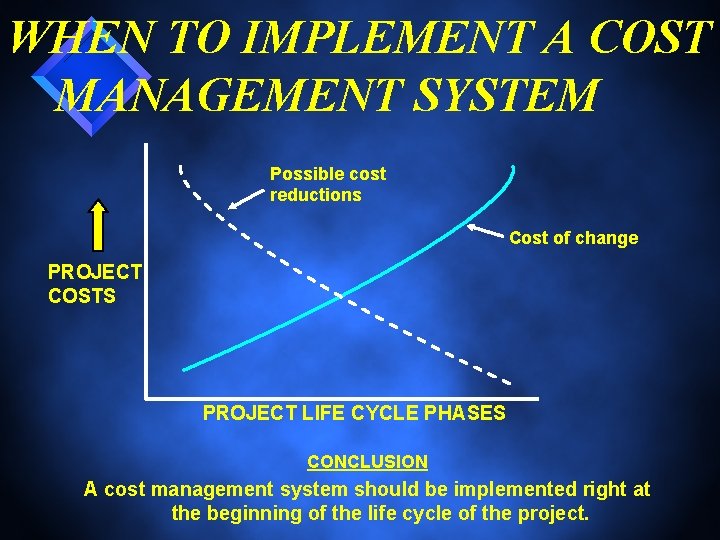 WHEN TO IMPLEMENT A COST MANAGEMENT SYSTEM

Possible cost reductions

Cost of change

PROJECT COSTS

PROJECT LIFE CYCLE PHASES

CONCLUSION

A cost management system should be implemented right at the beginning of the life cycle of the project.